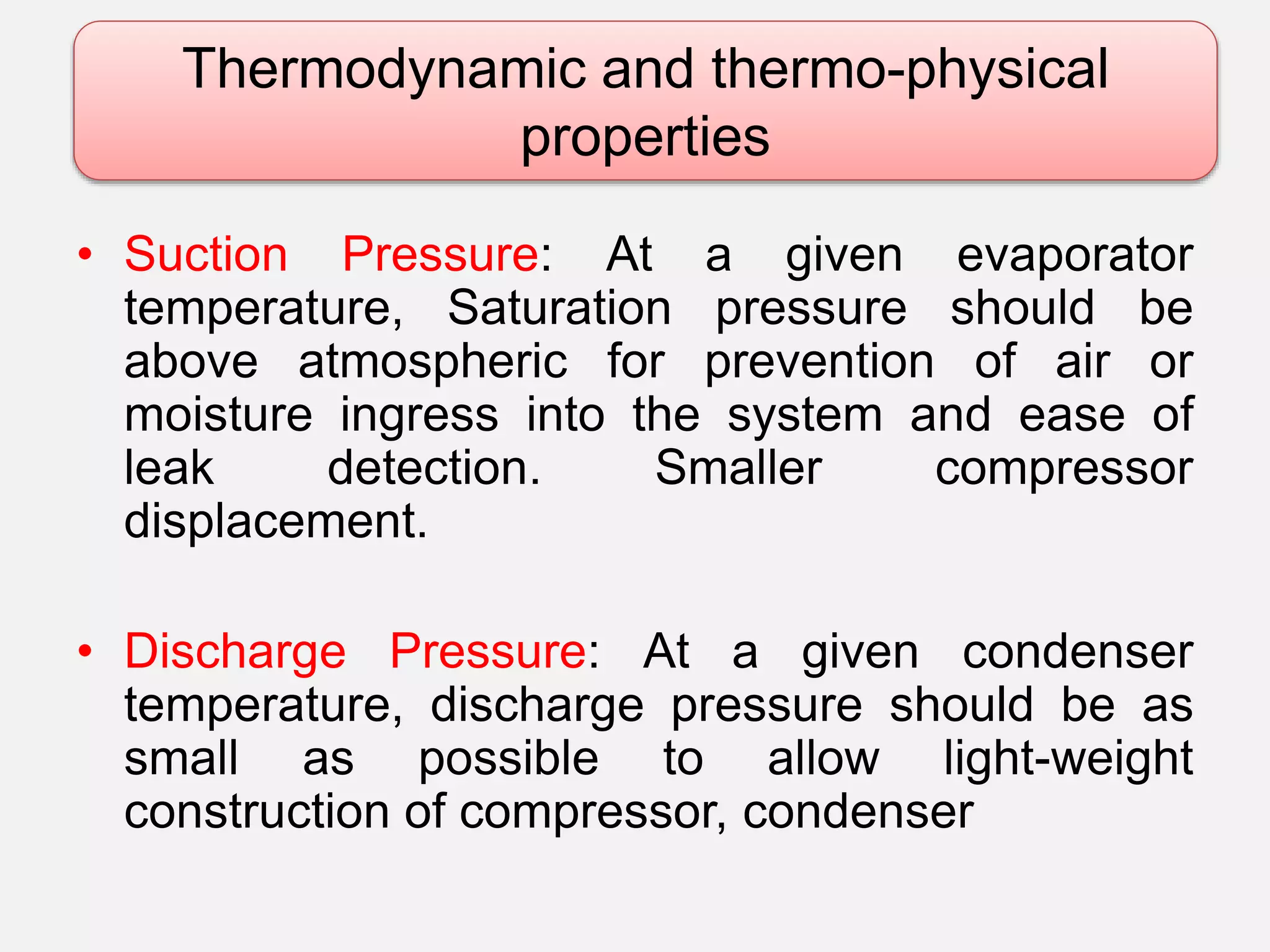 Thermodynamic and thermo-physical properties

• Suction Pressure: At a given evaporator temperature, Saturation pressure should be above atmospheric for prevention of air or moisture ingress into the system and ease of leak detection. Smaller compressor displacement.

• Discharge Pressure: At a given condenser temperature, discharge pressure should be as small as possible to allow light-weight construction of compressor, condenser